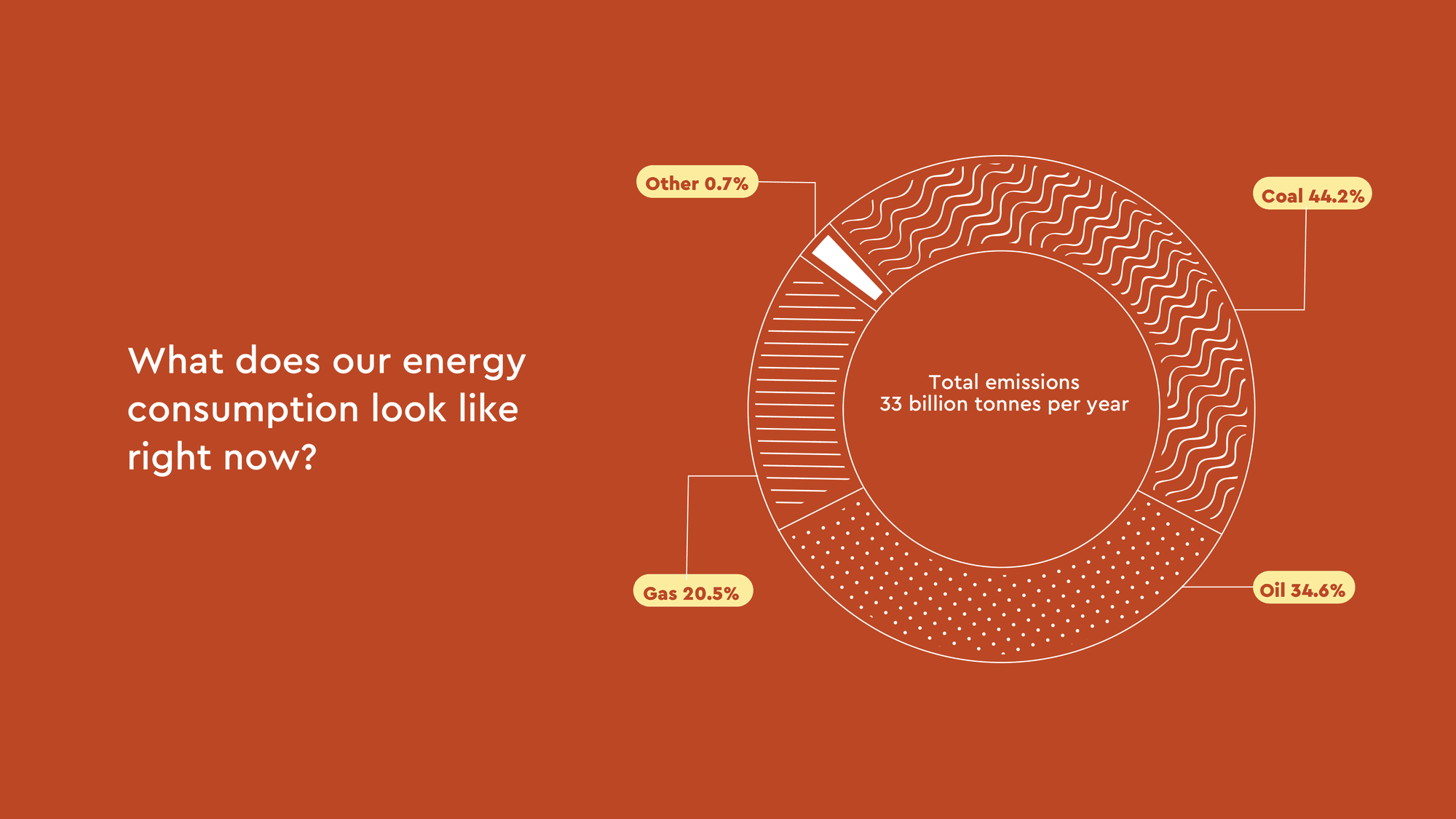 What does our energy consumption look like right now?

Other 0.7%

Coal 44.2%

Total emissions
33 billion tonnes per year

Gas 20.5%

Oil 34.6%